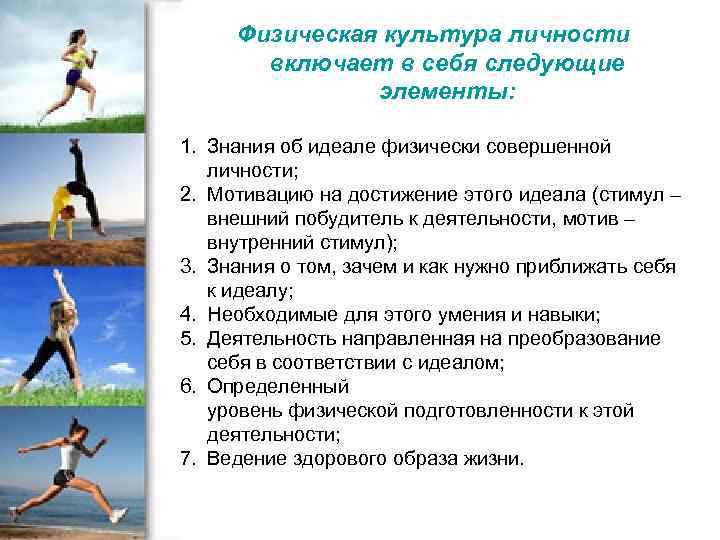 Физическая культура личности включает в себя следующие элементы:

1. Знания об идеале физически совершенной личности;
2. Мотивацию на достижение этого идеала (стимул – внешний побудитель к деятельности, мотив – внутренний стимул);
3. Знания о том, зачем и как нужно приближать себя к идеалу;
4. Необходимые для этого умения и навыки;
5. Деятельность направленная на преобразование себя в соответствии с идеалом;
6. Определенный уровень физической подготовленности к этой деятельности;
7. Ведение здорового образа жизни.